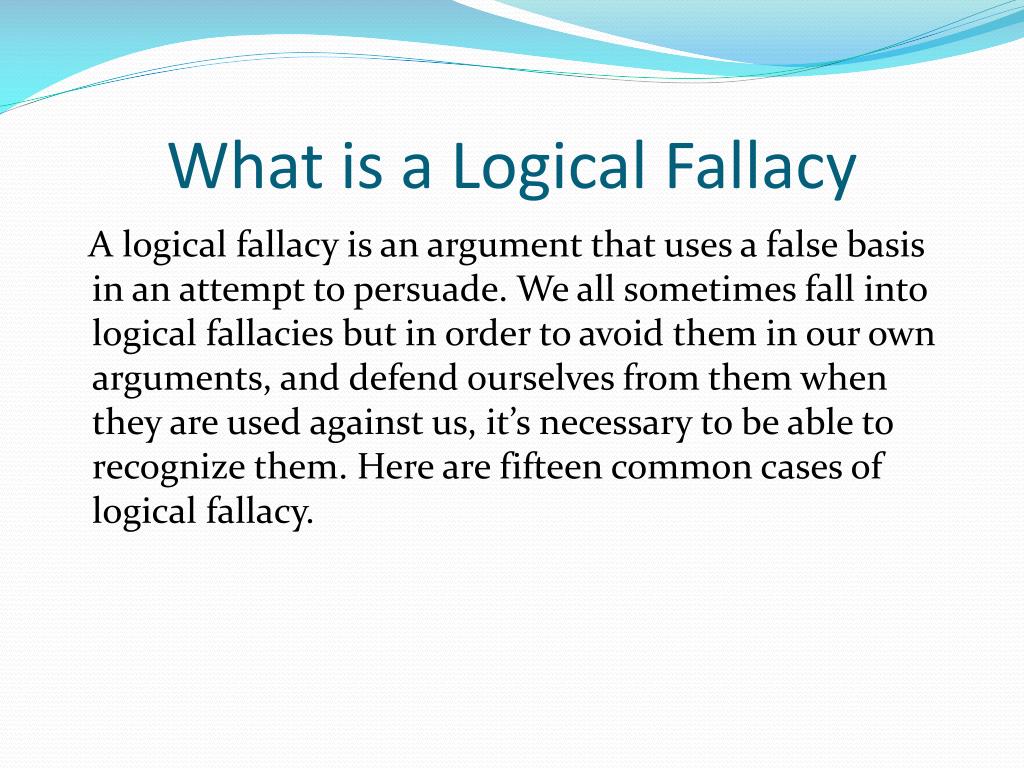 What is a Logical Fallacy

A logical fallacy is an argument that uses a false basis in an attempt to persuade. We all sometimes fall into logical fallacies but in order to avoid them in our own arguments, and defend ourselves from them when they are used against us, it’s necessary to be able to recognize them. Here are fifteen common cases of logical fallacy.